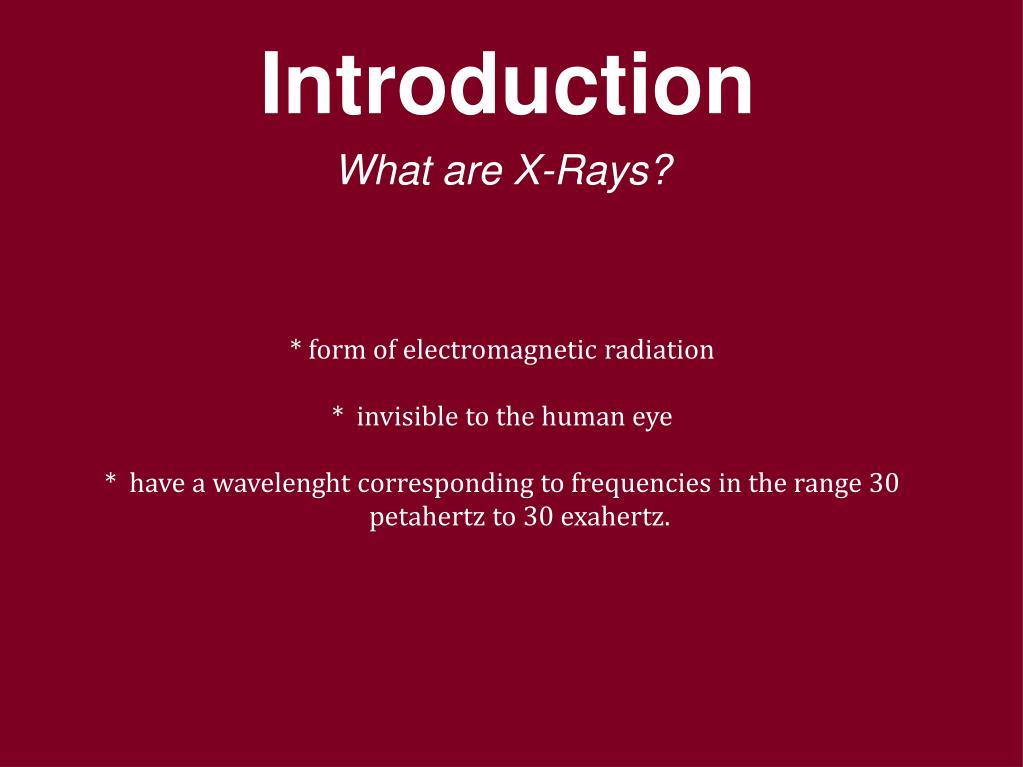 Introduction

What are X-Rays?

* form of electromagnetic radiation

* invisible to the human eye

* have a wavelenght corresponding to frequencies in the range 30 petahertz to 30 exahertz.